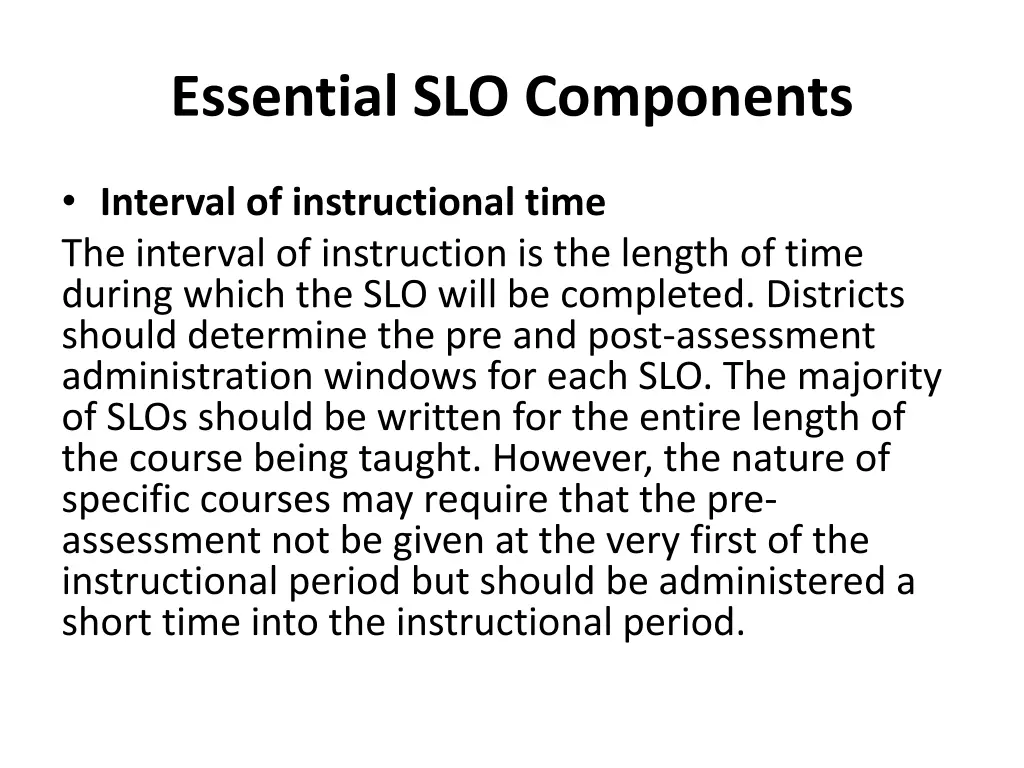 Essential SLO Components

• Interval of instructional time

The interval of instruction is the length of time during which the SLO will be completed. Districts should determine the pre and post-assessment administration windows for each SLO. The majority of SLOs should be written for the entire length of the course being taught. However, the nature of specific courses may require that the pre-assessment not be given at the very first of the instructional period but should be administered a short time into the instructional period.